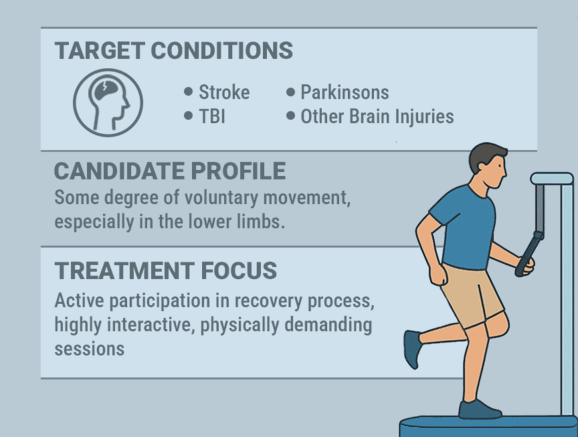 TARGET CONDITIONS

• Stroke
• TBI
• Parkinsons
• Other Brain Injuries

CANDIDATE PROFILE
Some degree of voluntary movement, especially in the lower limbs.

TREATMENT FOCUS
Active participation in recovery process, highly interactive, physically demanding sessions